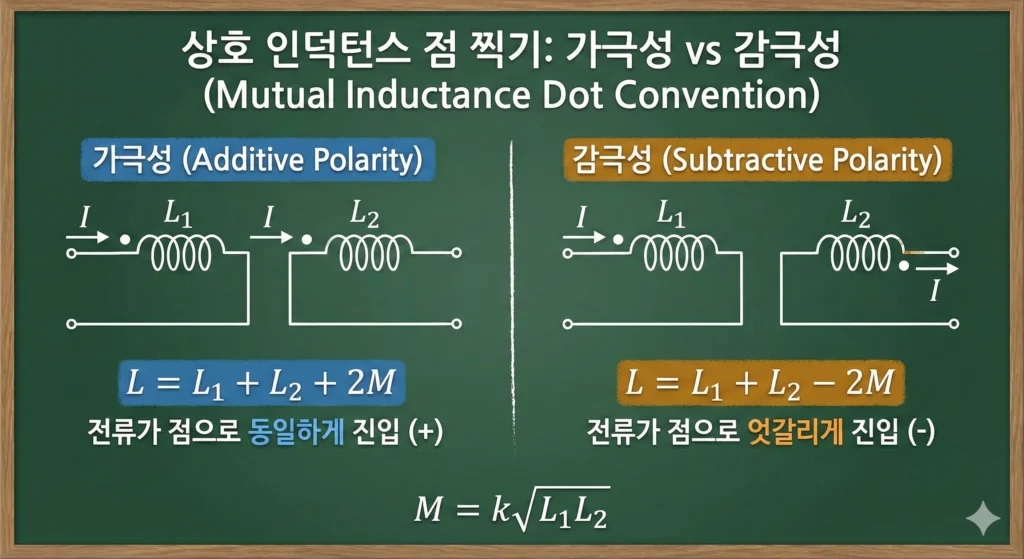 상호 인덕턴스 점 찍기: 가극성 vs 감극성
(Mutual Inductance Dot Convention)

가극성 (Additive Polarity)

$I$ $L_1$ $I$ $L_2$

$L = L_1 + L_2 + 2M$

전류가 점으로 동일하게 진입 (+)

감극성 (Subtractive Polarity)

$I$ $L_1$ $L_2$ $I$

$L = L_1 + L_2 - 2M$

전류가 점으로 엇갈리게 진입 (-)

$M = k\sqrt{L_1 L_2}$